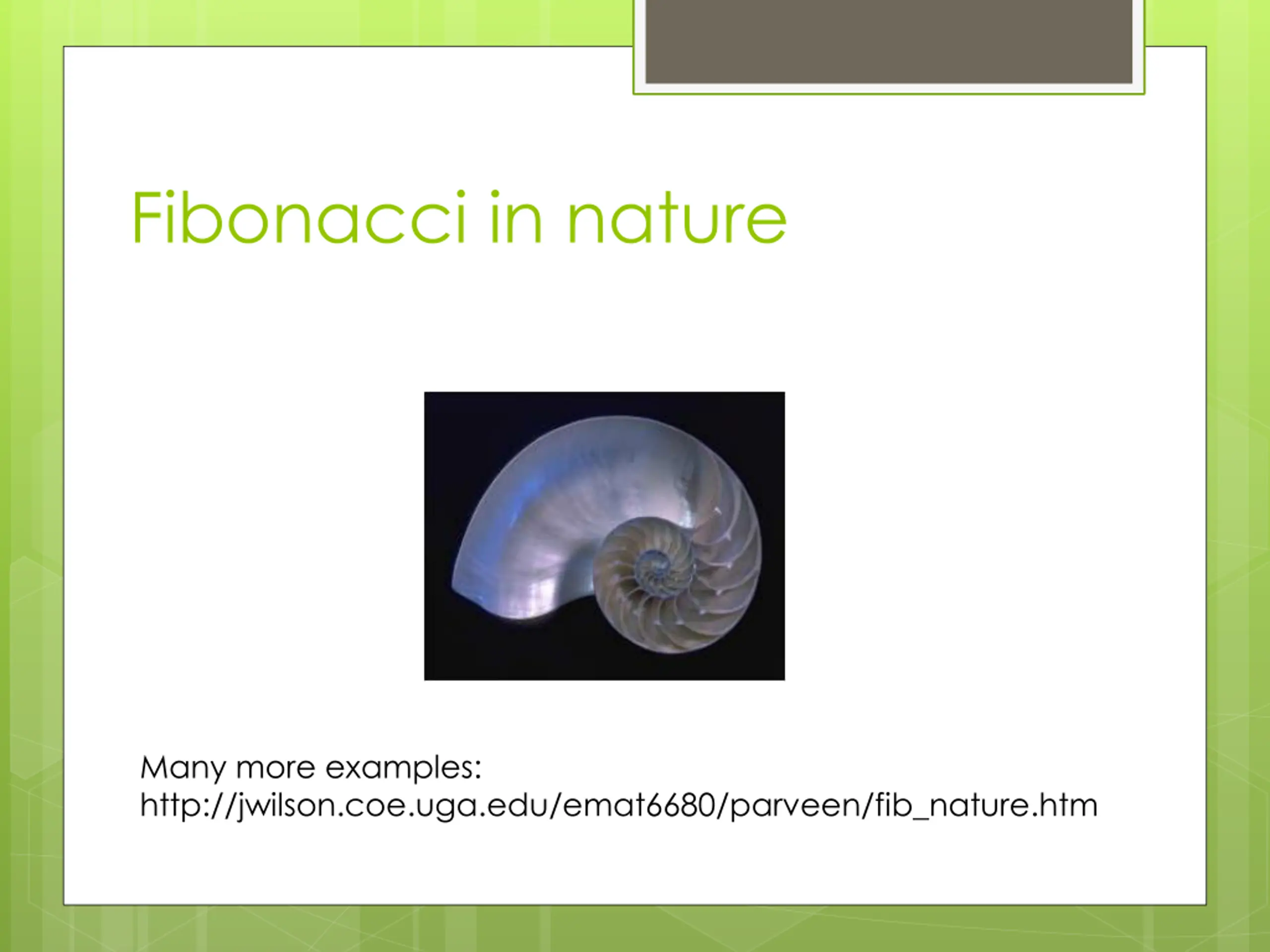 Fibonacci in nature

Many more examples:
http://jwilson.coe.uga.edu/emat6680/parveen/fib_nature.htm